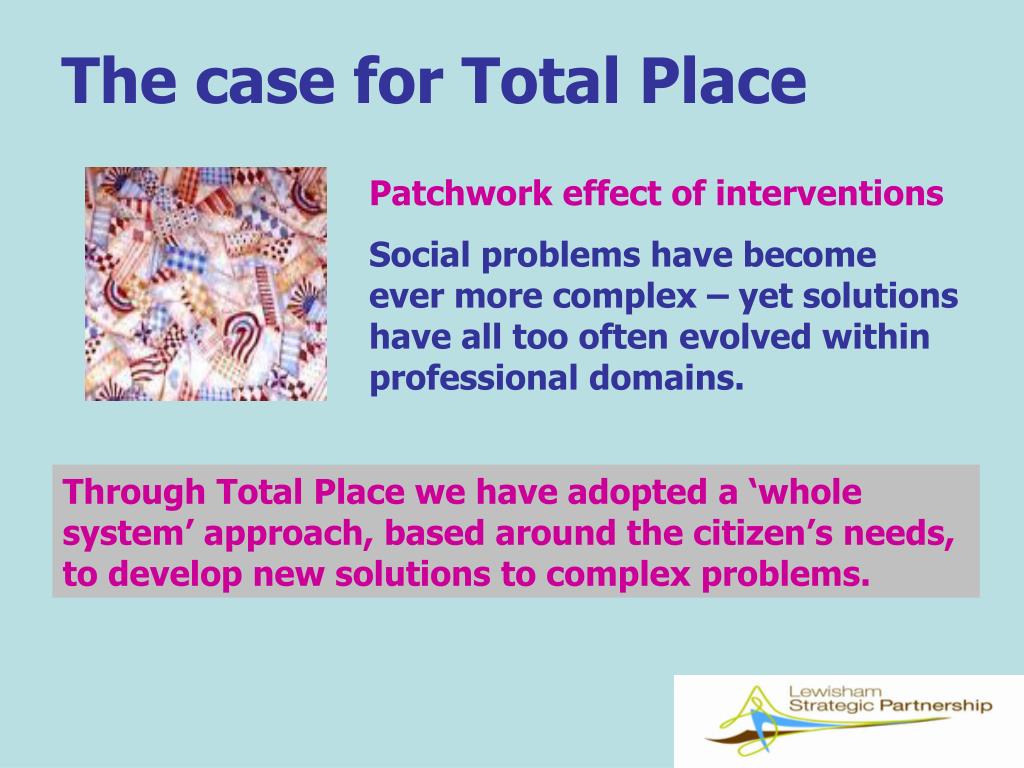 The case for Total Place

Patchwork effect of interventions

Social problems have become ever more complex – yet solutions have all too often evolved within professional domains.

Through Total Place we have adopted a ‘whole system’ approach, based around the citizen’s needs, to develop new solutions to complex problems.

Lewisham Strategic Partnership